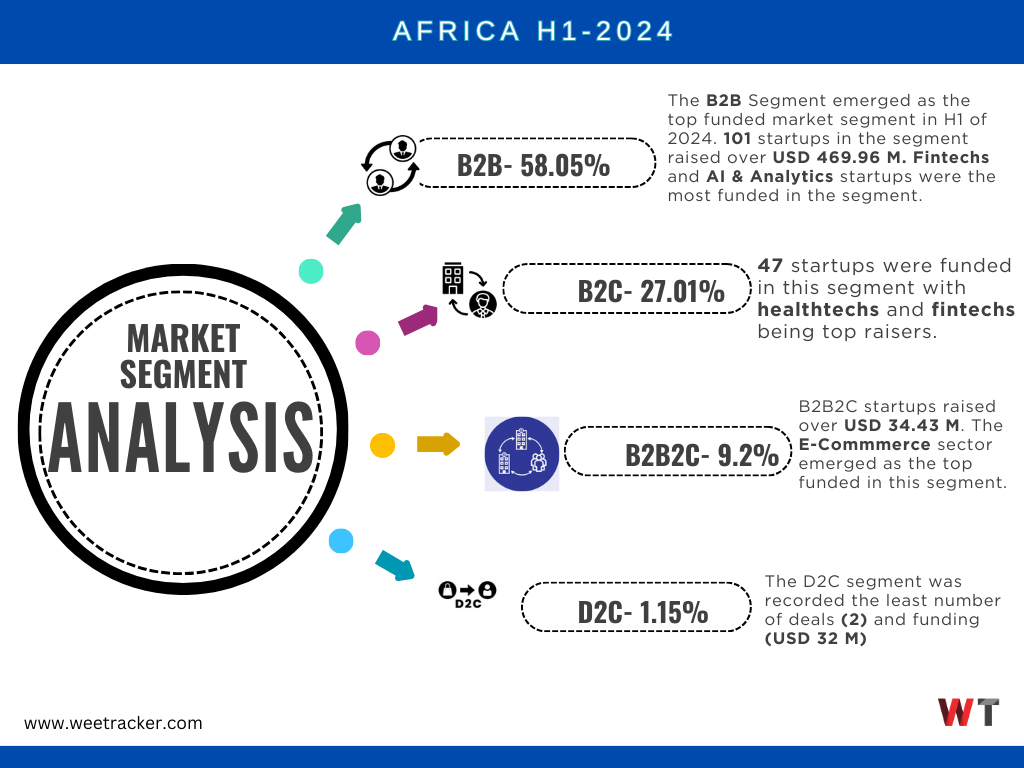 AFRICA H1-2024

MARKET SEGMENT ANALYSIS

B2B- 58.05%

The B2B Segment emerged as the top funded market segment in H1 of 2024. 101 startups in the segment raised over USD 469.96 M. Fintechs and AI & Analytics startups were the most funded in the segment.

B2C- 27.01%

47 startups were funded in this segment with healthtechs and fintechs being top raisers.

B2B2C- 9.2%

B2B2C startups raised over USD 34.43 M. The E-Commmerce sector emerged as the top funded in this segment.

D2C

D2C- 1.15%

The D2C segment was recorded the least number of deals (2) and funding (USD 32 M)

www.weetracker.com

WT